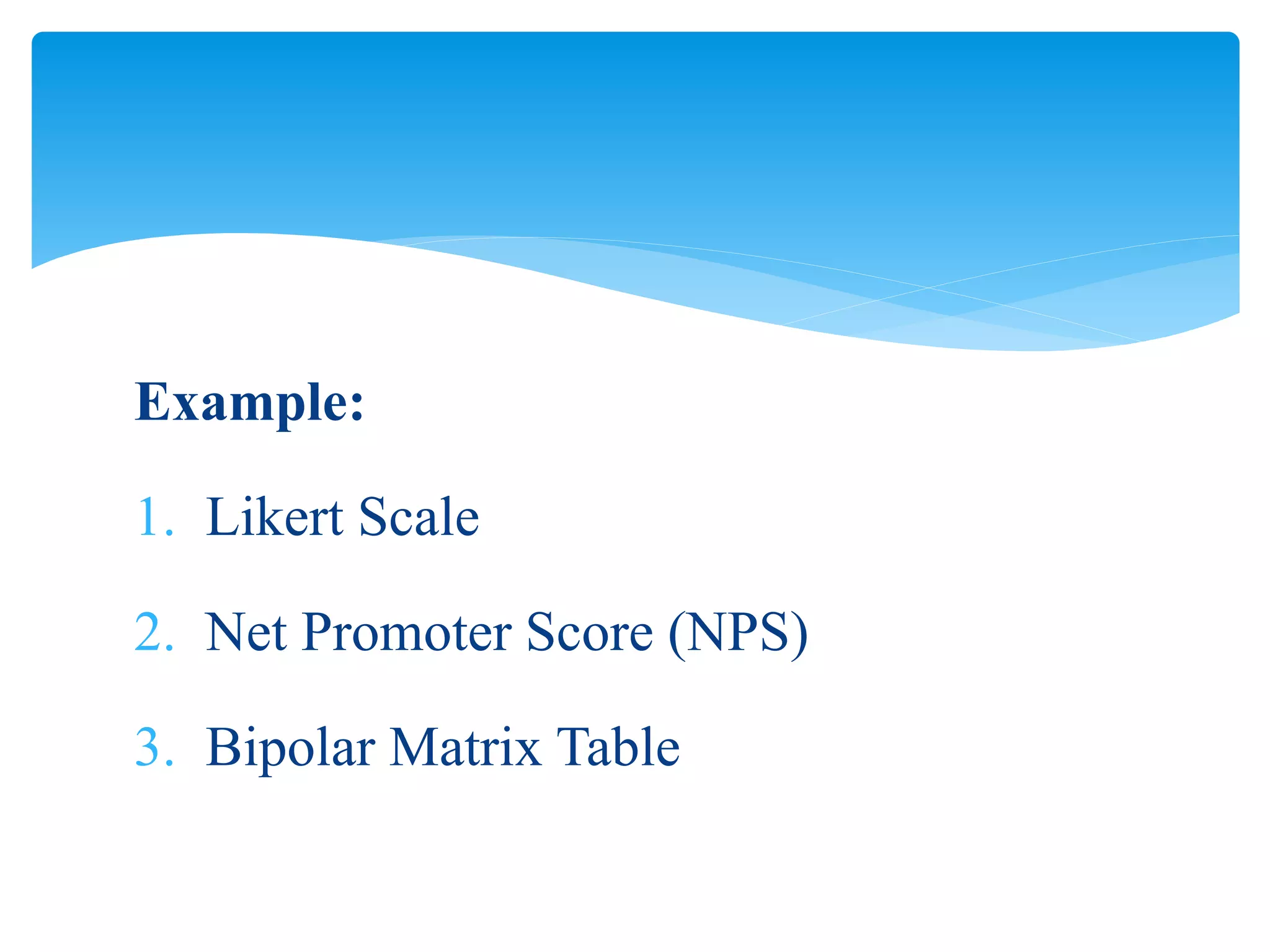 Example:

1. Likert Scale

2. Net Promoter Score (NPS)

3. Bipolar Matrix Table